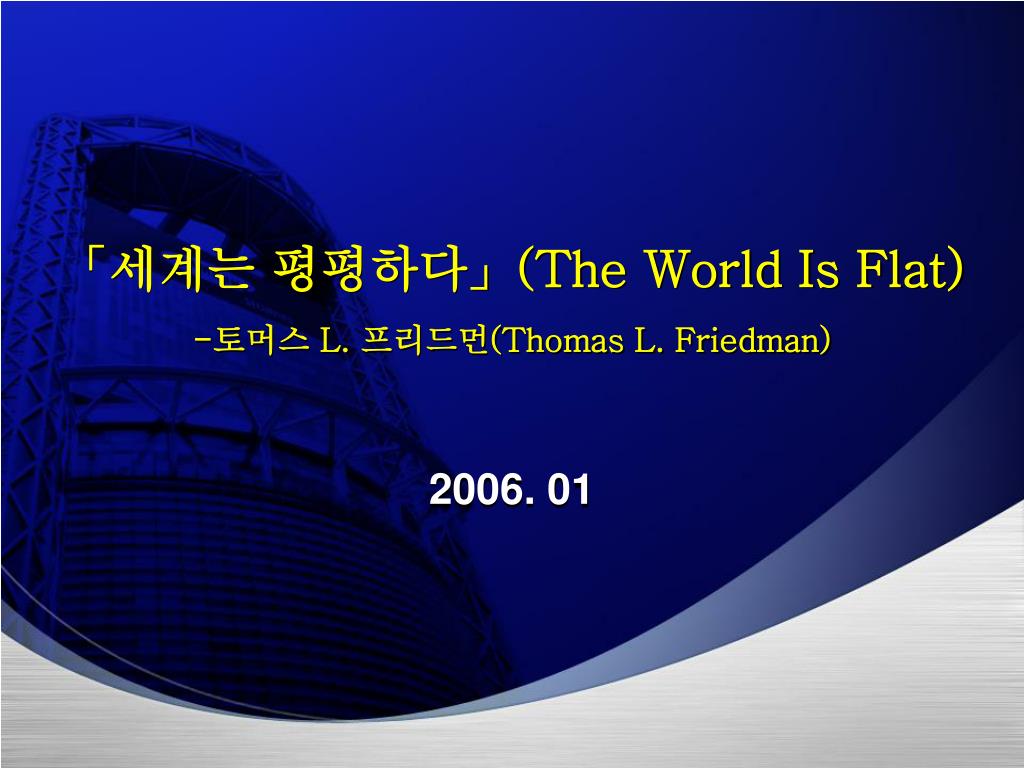 「세계는 평평하다」 (The World Is Flat)

-토머스 L. 프리드먼(Thomas L. Friedman)

2006. 01